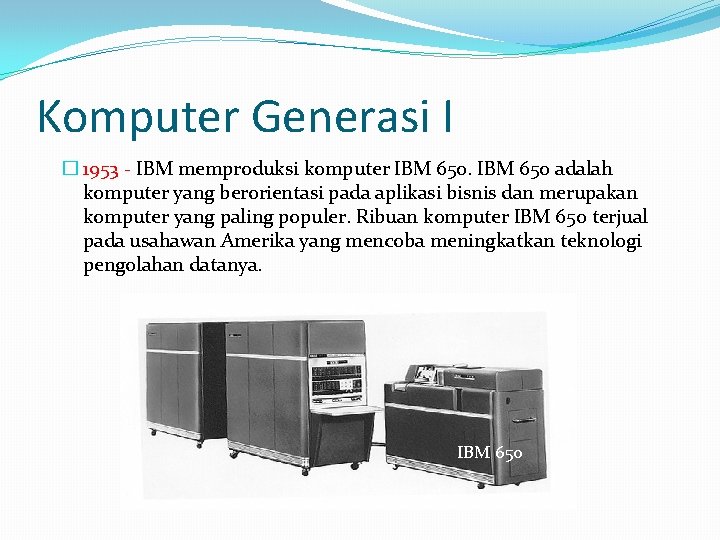 Komputer Generasi I

1953 - IBM memproduksi komputer IBM 650. IBM 650 adalah komputer yang berorientasi pada aplikasi bisnis dan merupakan komputer yang paling populer. Ribuan komputer IBM 650 terjual pada usahawan Amerika yang mencoba meningkatkan teknologi pengolahan datanya.

IBM 650